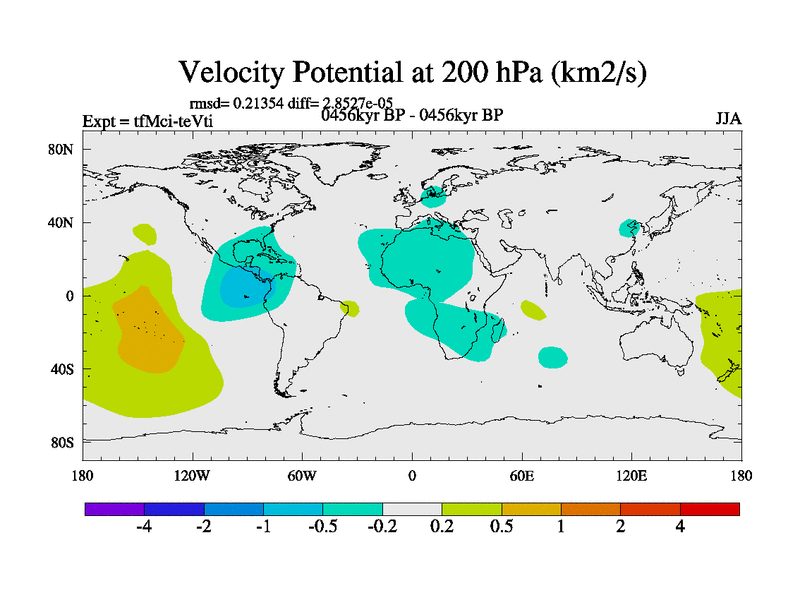 Velocity Potential at 200 hPa (km2/s)

rmsd= 0.21354 diff= 2.8527e-05

Expt = tfMci-teVti

0456kyr BP - 0456kyr BP

JJA

80N
40N
0
40S
80S

180 120W 60W 0 60E 120E 180

-4 -2 -1 -0.5 -0.2 0.2 0.5 1 2 4